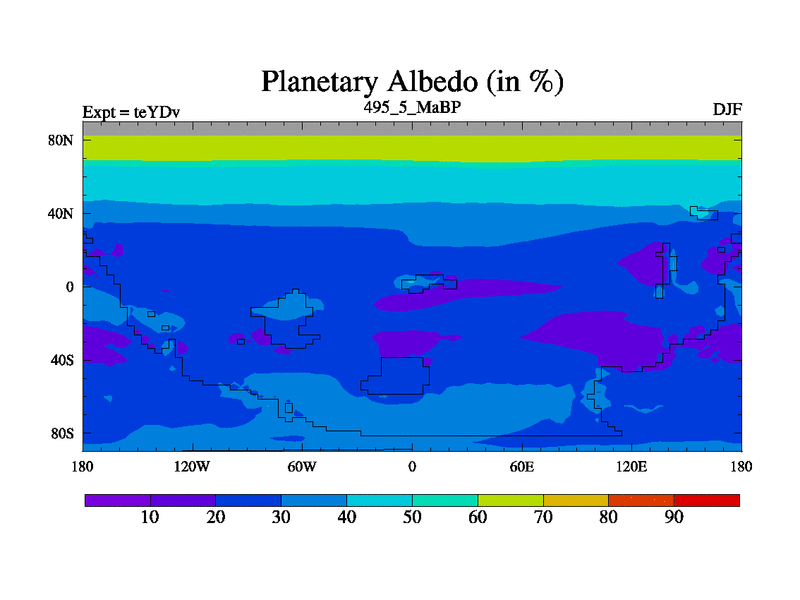 Planetary Albedo (in %)

Expt = teYDv

495_5_MaBP

DJF

80N

40N

0

40S

80S

180

120W

60W

0

60E

120E

180

10

20

30

40

50

60

70

80

90